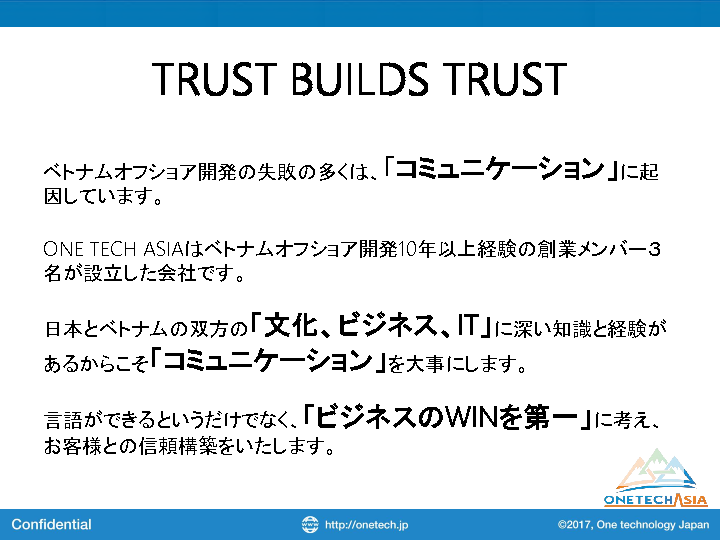 TRUST BUILDS TRUST

ベトナムオフショア開発の失敗の多くは、「コミュニケーション」に起因しています。

ONE TECH ASIAはベトナムオフショア開発10年以上経験の創業メンバー３名が設立した会社です。

日本とベトナムの双方の「文化、ビジネス、IT」に深い知識と経験があるからこそ「コミュニケーション」を大事にします。

言語ができるというだけでなく、「ビジネスのWINを第一」に考え、お客様との信頼構築をいたします。

ONETECHASIA

Confidential

http://onetech.jp

©2017, One technology Japan